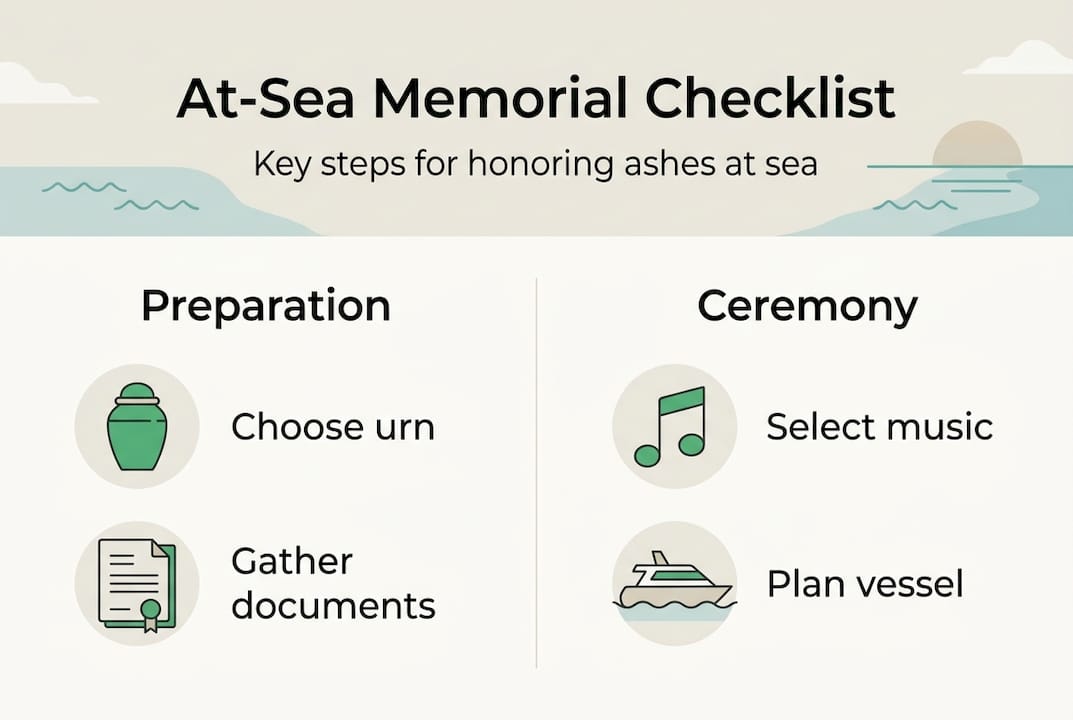 At-Sea Memorial Checklist

Key steps for honoring ashes at sea

Preparation

Choose urn

Gather documents

Ceremony

Select music

Plan vessel